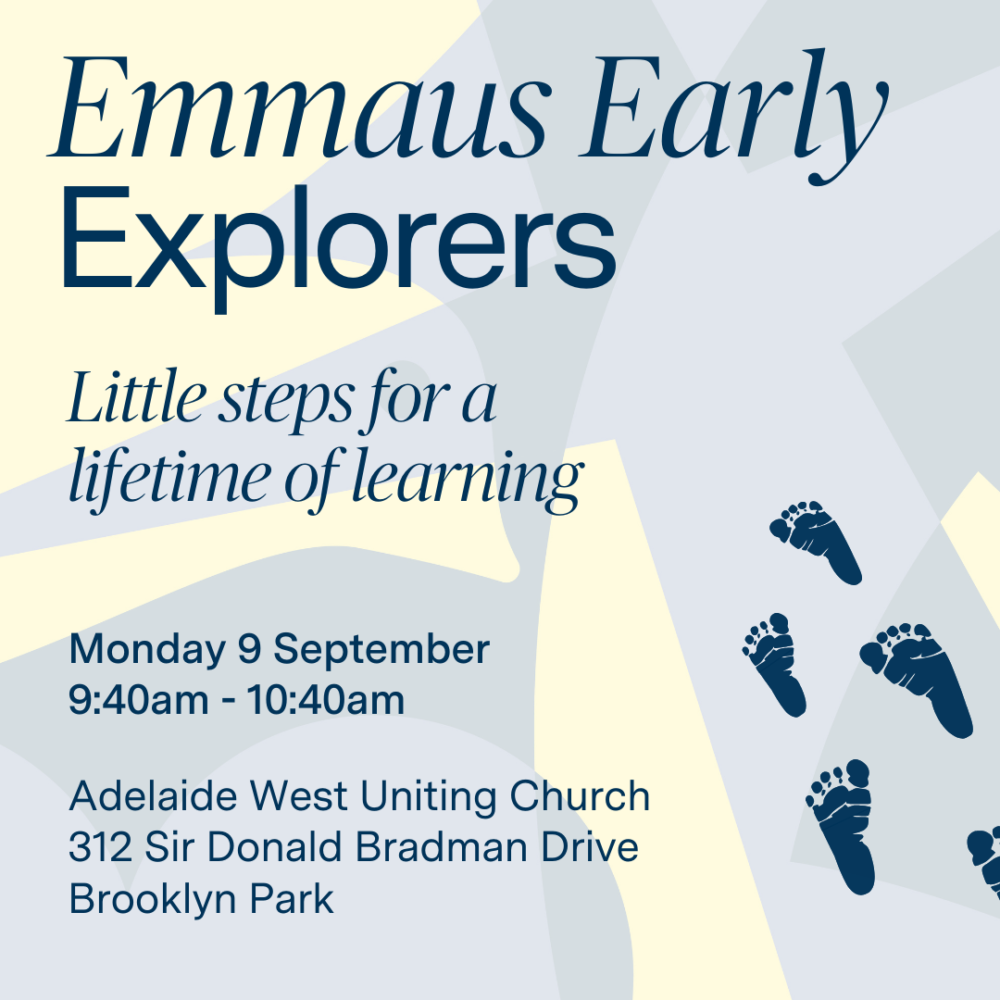 Emmaus Early Explorers

Little steps for a lifetime of learning

Monday 9 September
9:40am - 10:40am

Adelaide West Uniting Church
312 Sir Donald Bradman Drive
Brooklyn Park